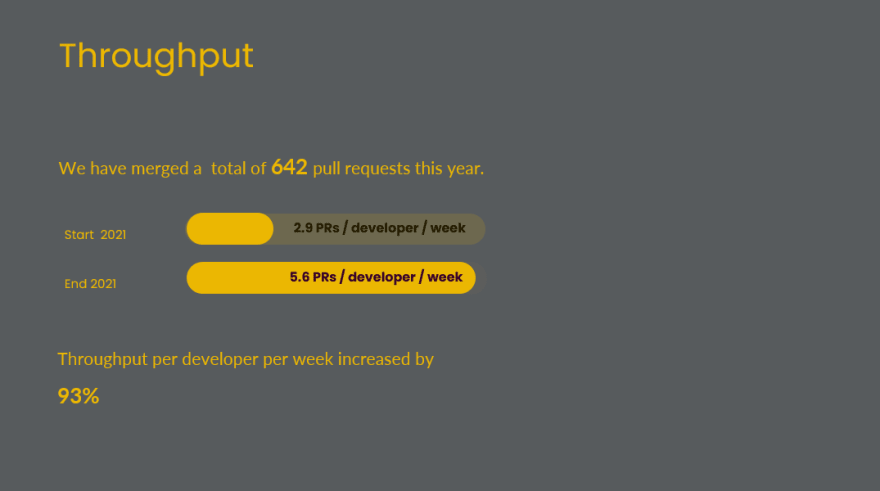 Throughput

We have merged a  total of 642 pull requests this year.

Start  2021
2.9 PRs / developer / week

End 2021
5.6 PRs / developer / week

Throughput per developer per week increased by

93%